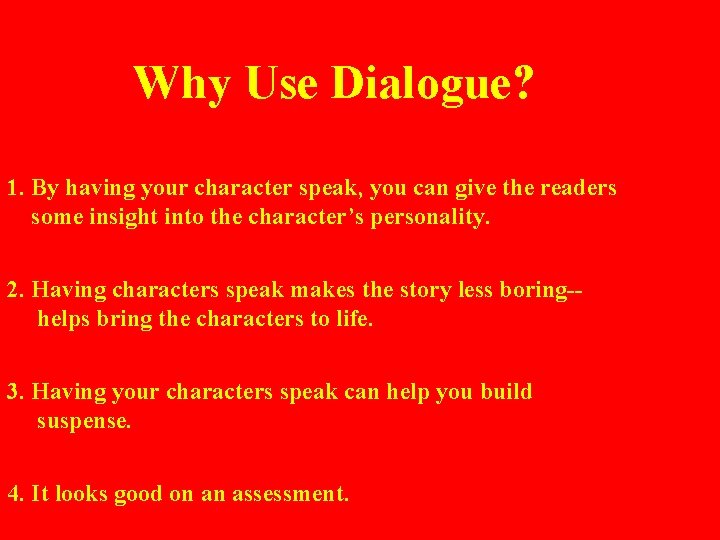 Why Use Dialogue?

1. By having your character speak, you can give the readers some insight into the character’s personality.

2. Having characters speak makes the story less boring-- helps bring the characters to life.

3. Having your characters speak can help you build suspense.

4. It looks good on an assessment.